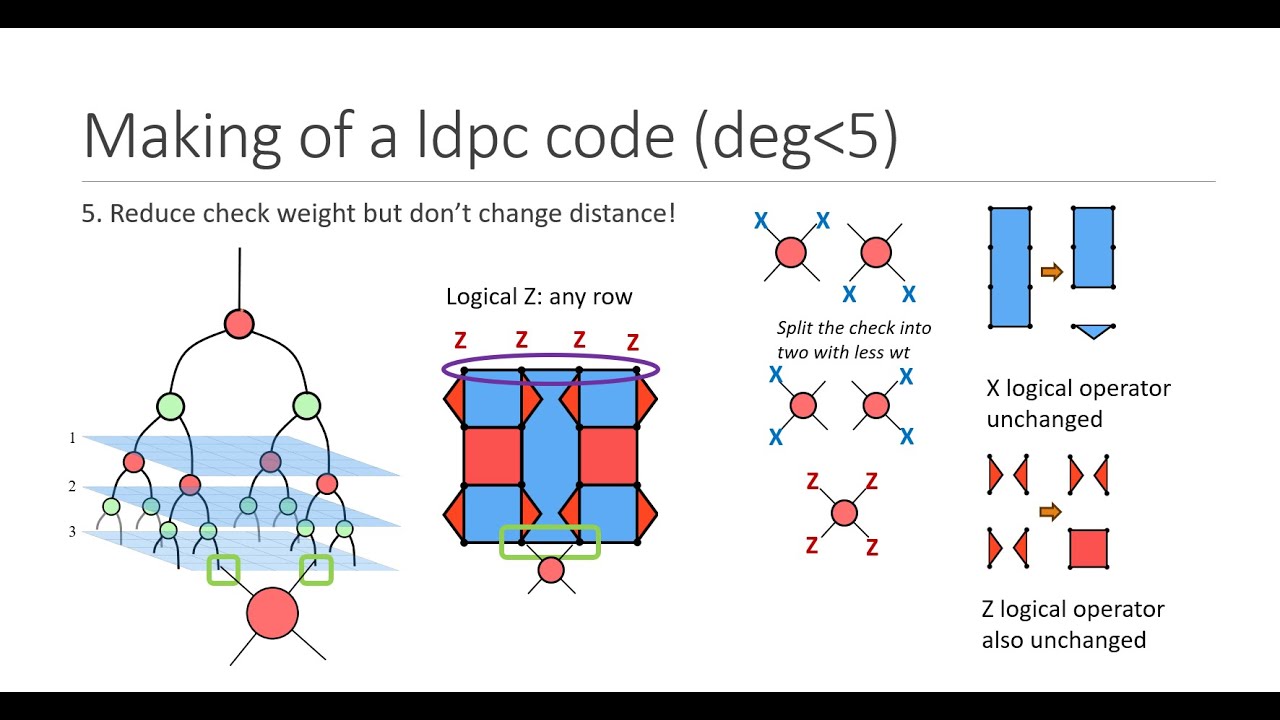 Making of a ldpc code (deg<5)

5. Reduce check weight but don't change distance!

1
2
3

Logical Z: any row

Z Z Z Z

X X
X X

Split the check into two with less wt

X X
X X

Z Z
Z Z

X logical operator unchanged

Z logical operator also unchanged